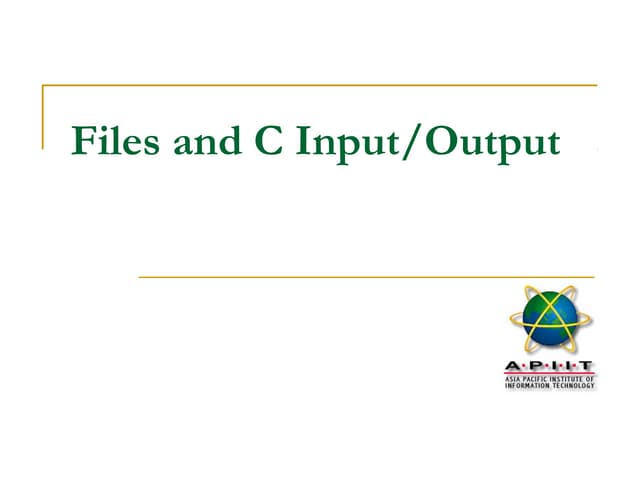 Files and C Input/Output

A·P·I·I·T
ASIA PACIFIC INSTITUTE OF INFORMATION TECHNOLOGY